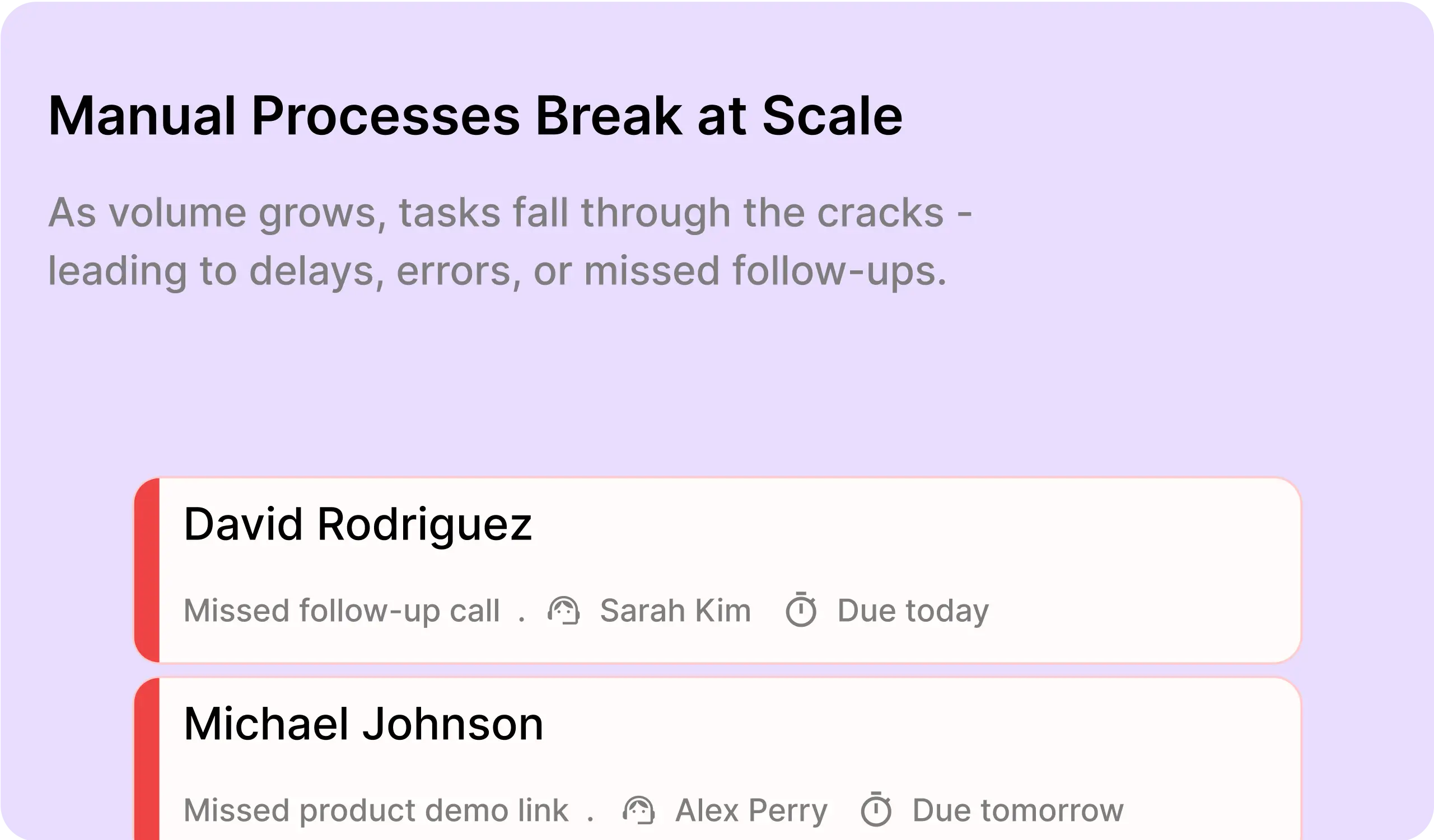 Manual Processes Break at Scale

As volume grows, tasks fall through the cracks - leading to delays, errors, or missed follow-ups.

David Rodriguez

Missed follow-up call . Sarah Kim Due today

Michael Johnson

Missed product demo link . Alex Perry Due tomorrow